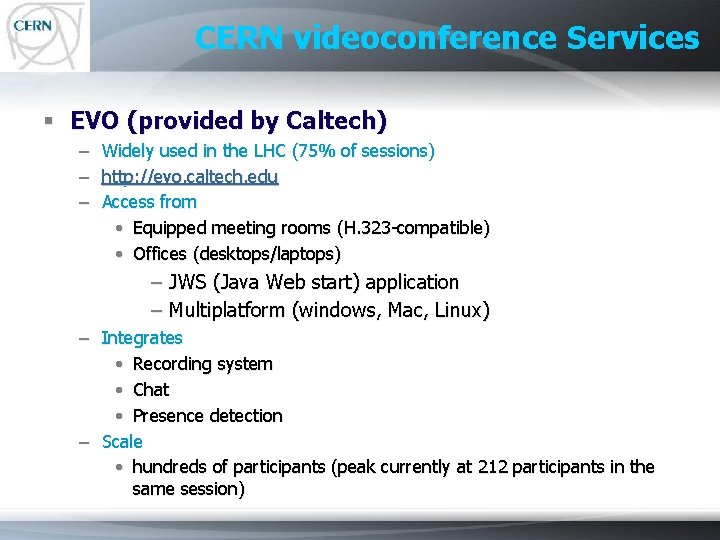 CERN

CERN videoconference Services

▪ EVO (provided by Caltech)
– Widely used in the LHC (75% of sessions)
– http://evo.caltech.edu
– Access from
• Equipped meeting rooms (H.323-compatible)
• Offices (desktops/laptops)
– JWS (Java Web start) application
– Multiplatform (windows, Mac, Linux)
– Integrates
• Recording system
• Chat
• Presence detection
– Scale
• hundreds of participants (peak currently at 212 participants in the same session)